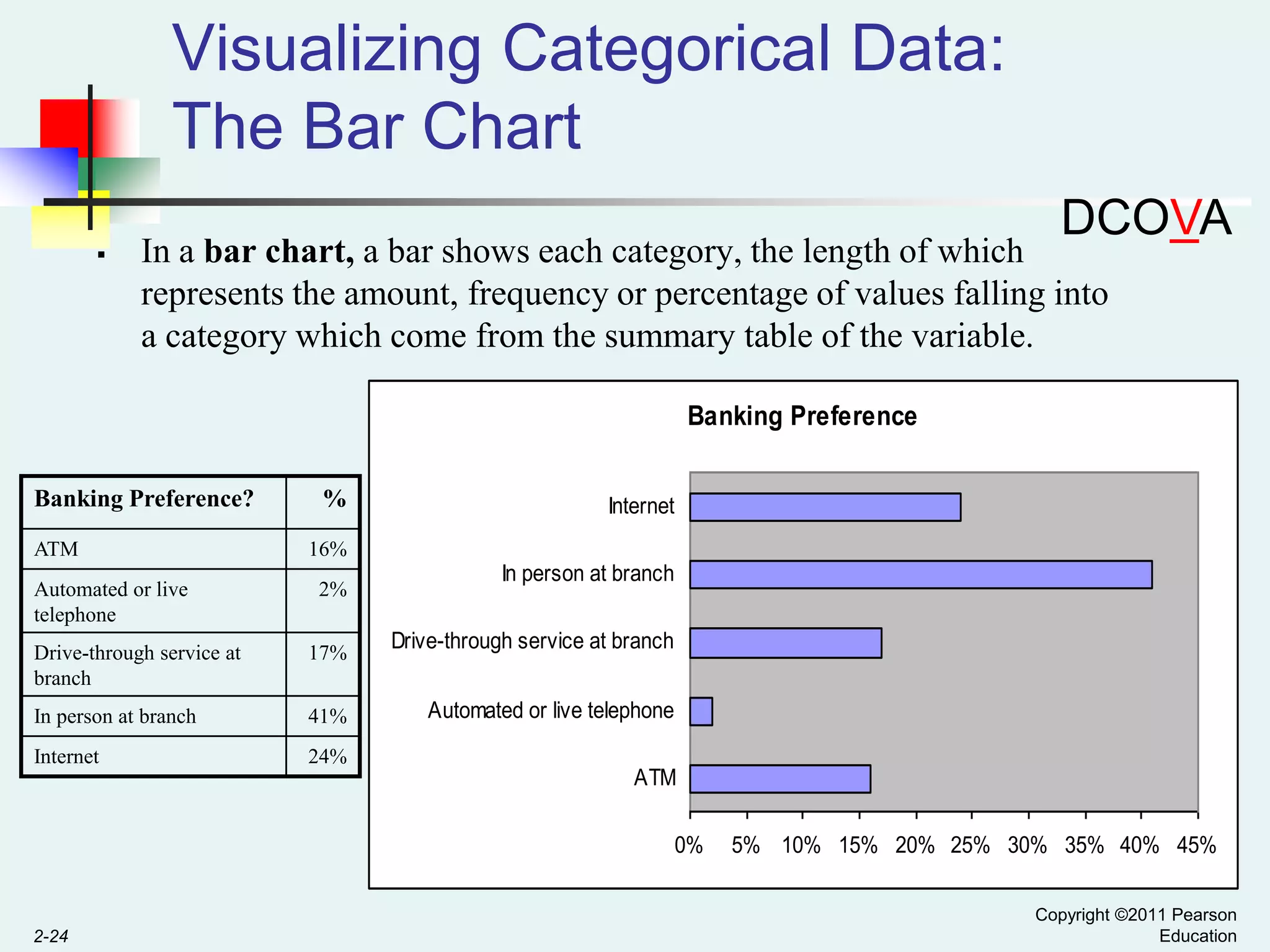 Visualizing Categorical Data: The Bar Chart

DCOVA

▪ In a bar chart, a bar shows each category, the length of which represents the amount, frequency or percentage of values falling into a category which come from the summary table of the variable.

| Banking Preference? | % |
|---|---|
| ATM | 16% |
| Automated or live telephone | 2% |
| Drive-through service at branch | 17% |
| In person at branch | 41% |
| Internet | 24% |

Banking Preference

Internet
In person at branch
Drive-through service at branch
Automated or live telephone
ATM

0% 5% 10% 15% 20% 25% 30% 35% 40% 45%

2-24

Copyright ©2011 Pearson Education